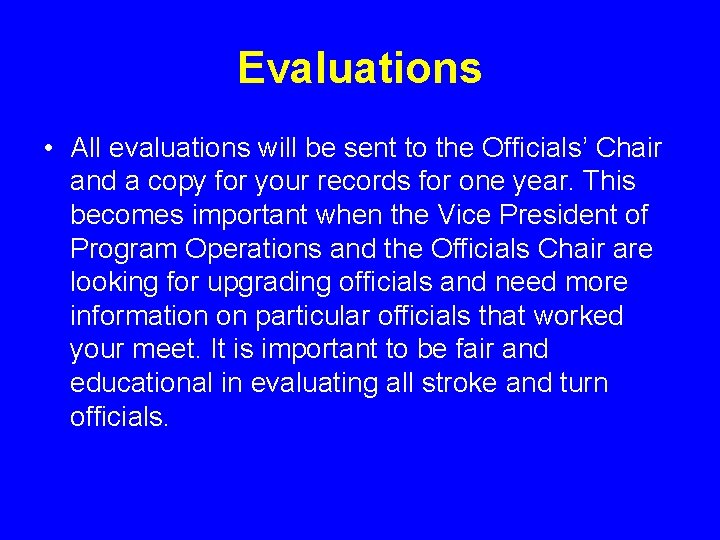 Evaluations

• All evaluations will be sent to the Officials' Chair and a copy for your records for one year. This becomes important when the Vice President of Program Operations and the Officials Chair are looking for upgrading officials and need more information on particular officials that worked your meet. It is important to be fair and educational in evaluating all stroke and turn officials.